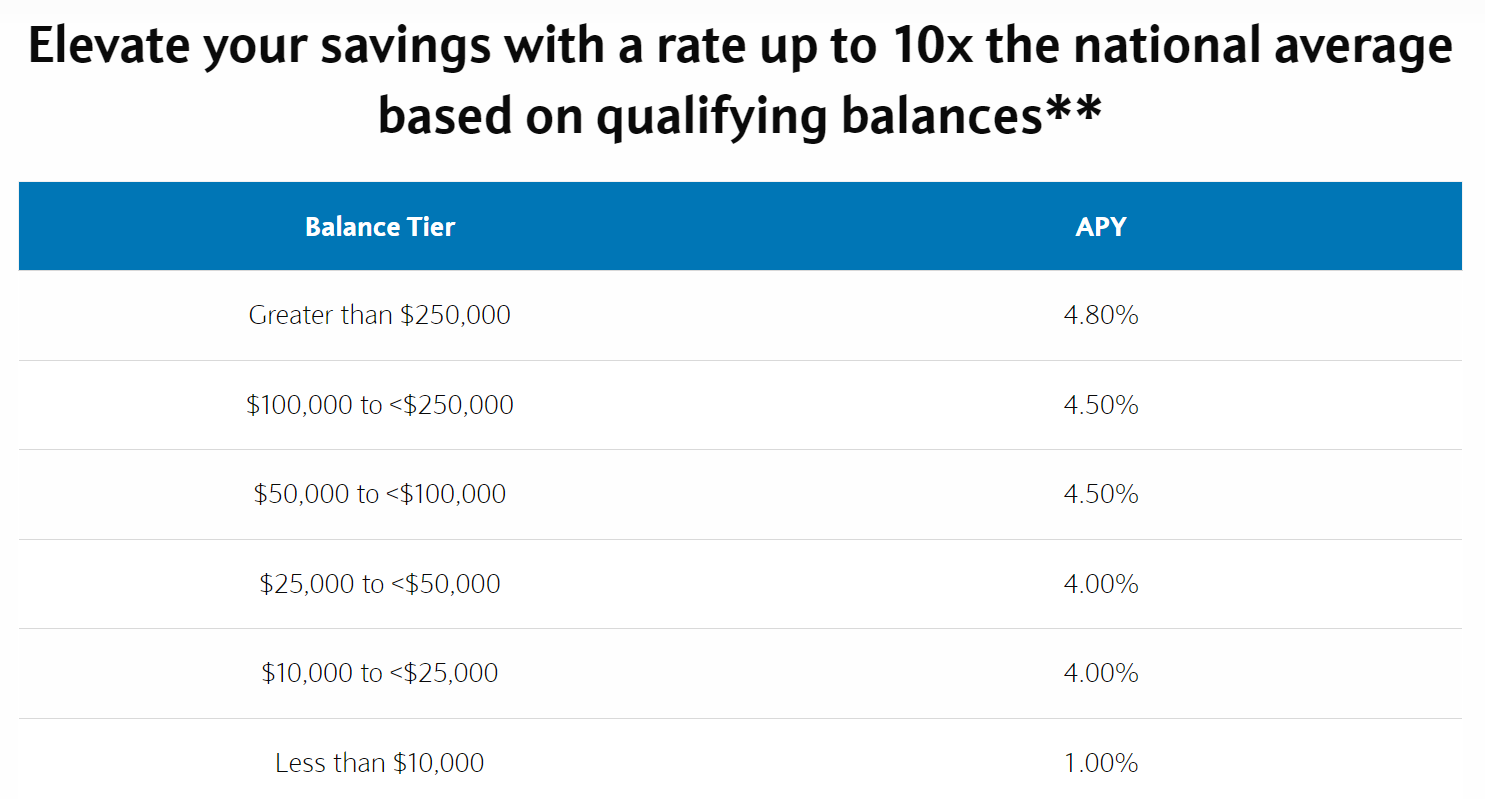 Elevate your savings with a rate up to 10x the national average based on qualifying balances**

| Balance Tier | APY |
|---|---|
| Greater than \$250,000 | 4.80% |
| \$100,000 to <\$250,000 | 4.50% |
| \$50,000 to <\$100,000 | 4.50% |
| \$25,000 to <\$50,000 | 4.00% |
| \$10,000 to <\$25,000 | 4.00% |
| Less than \$10,000 | 1.00% |